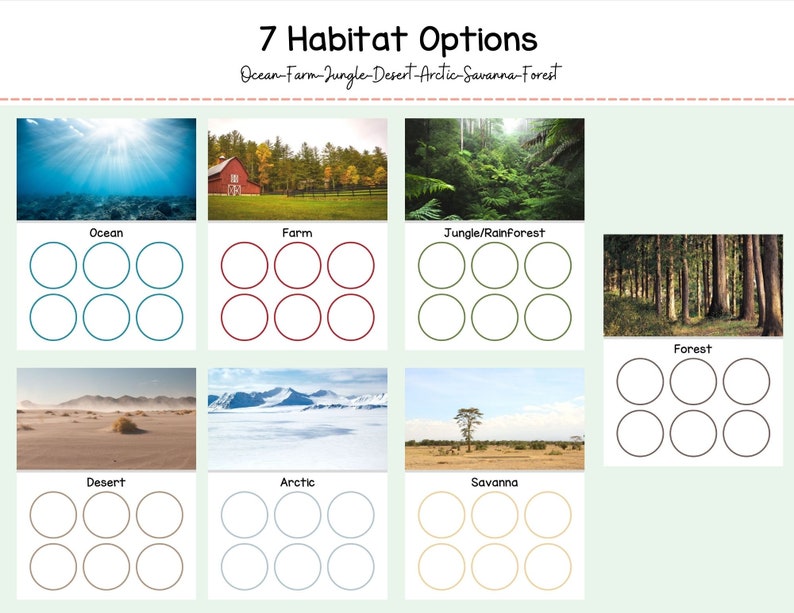 7 Habitat Options

Ocean-Farm-Jungle-Desert-Arctic-Savanna-Forest

Ocean

Farm

Jungle/Rainforest

Forest

Desert

Arctic

Savanna